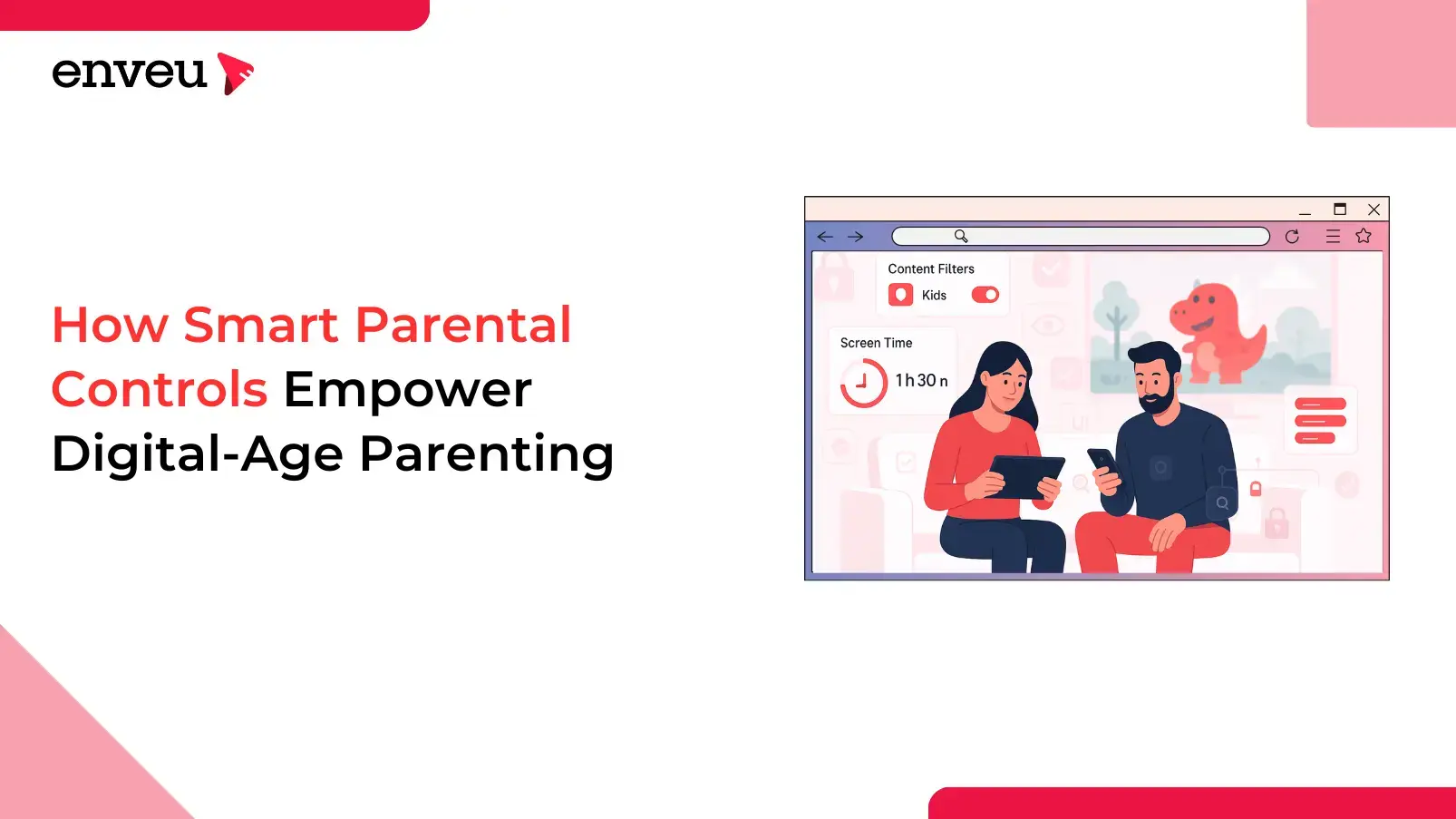 enveu

How Smart Parental Controls Empower Digital-Age Parenting

Content Filters
Kids

Screen Time
1h 30 n